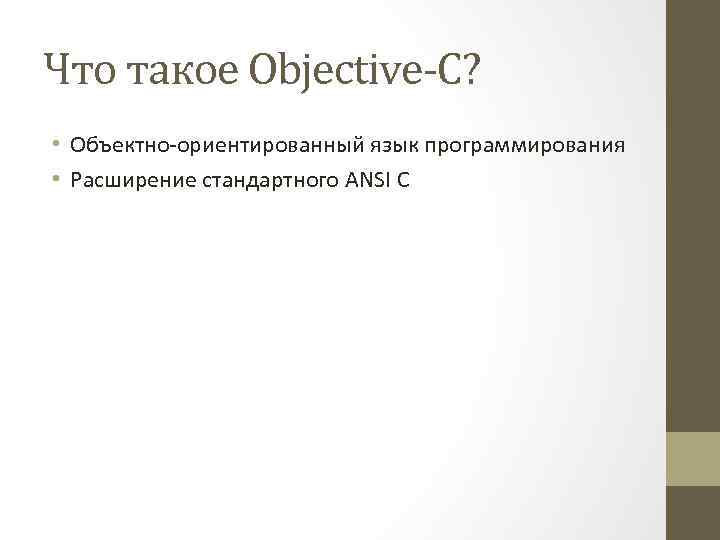 Что такое Objective-C?

• Объектно-ориентированный язык программирования
• Расширение стандартного ANSI C